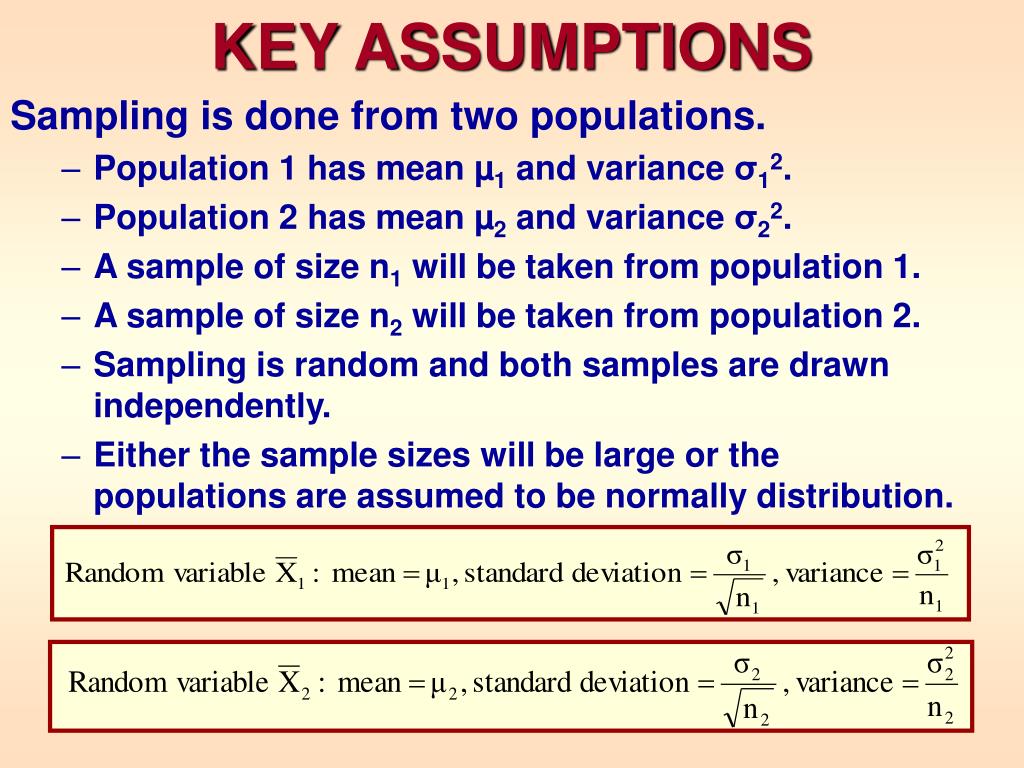 KEY ASSUMPTIONS

Sampling is done from two populations.

– Population 1 has mean $\mu_1$ and variance $\sigma_1^2$.
– Population 2 has mean $\mu_2$ and variance $\sigma_2^2$.
– A sample of size $n_1$ will be taken from population 1.
– A sample of size $n_2$ will be taken from population 2.
– Sampling is random and both samples are drawn independently.
– Either the sample sizes will be large or the populations are assumed to be normally distribution.

Random variable $\overline{X}_1$ : mean $= \mu_1$, standard deviation $= \frac{\sigma_1}{\sqrt{n_1}}$, variance $= \frac{\sigma_1^2}{n_1}$

Random variable $\overline{X}_2$ : mean $= \mu_2$, standard deviation $= \frac{\sigma_2}{\sqrt{n_2}}$, variance $= \frac{\sigma_2^2}{n_2}$